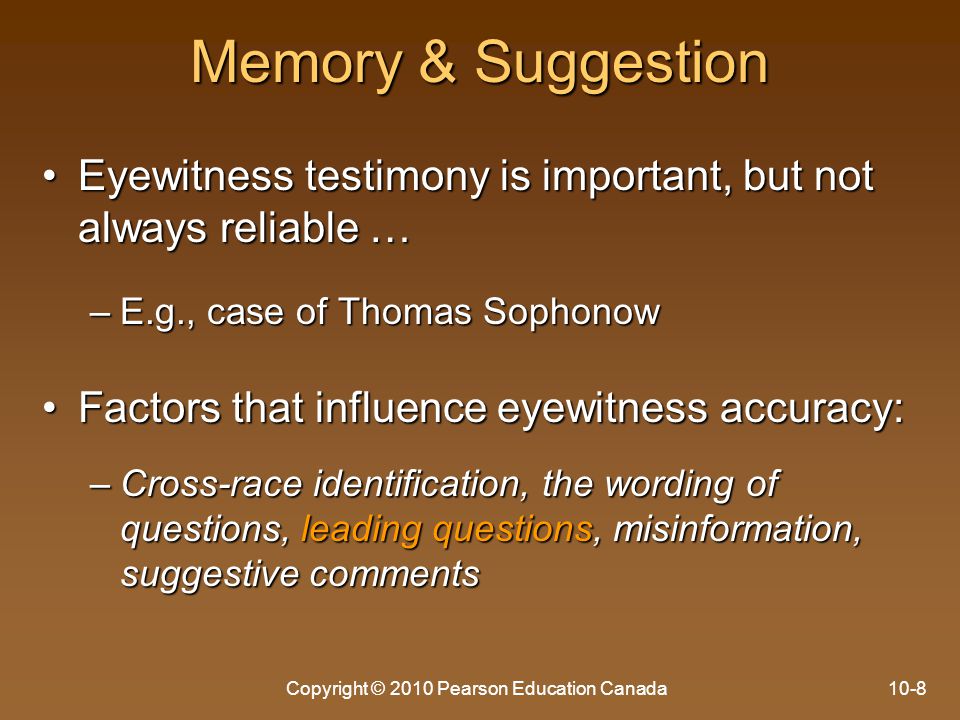 Memory & Suggestion

• Eyewitness testimony is important, but not always reliable …

– E.g., case of Thomas Sophonow

• Factors that influence eyewitness accuracy:

– Cross-race identification, the wording of questions, leading questions, misinformation, suggestive comments

Copyright © 2010 Pearson Education Canada

10-8